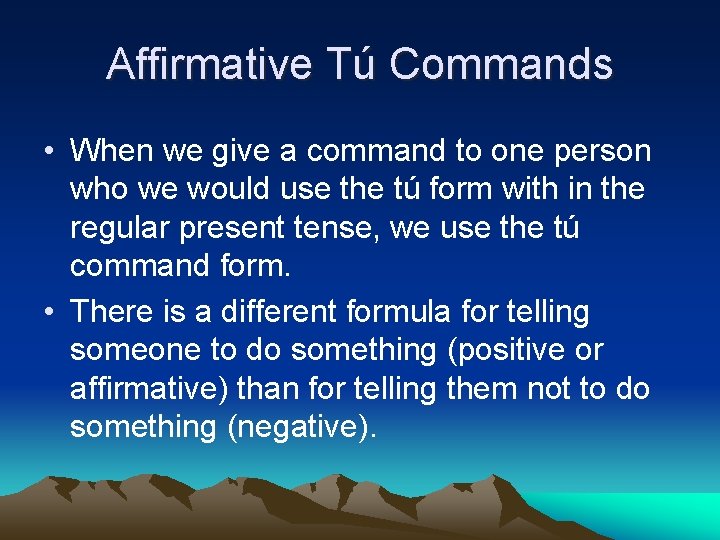 Affirmative Tú Commands

• When we give a command to one person who we would use the tú form with in the regular present tense, we use the tú command form.

• There is a different formula for telling someone to do something (positive or affirmative) than for telling them not to do something (negative).